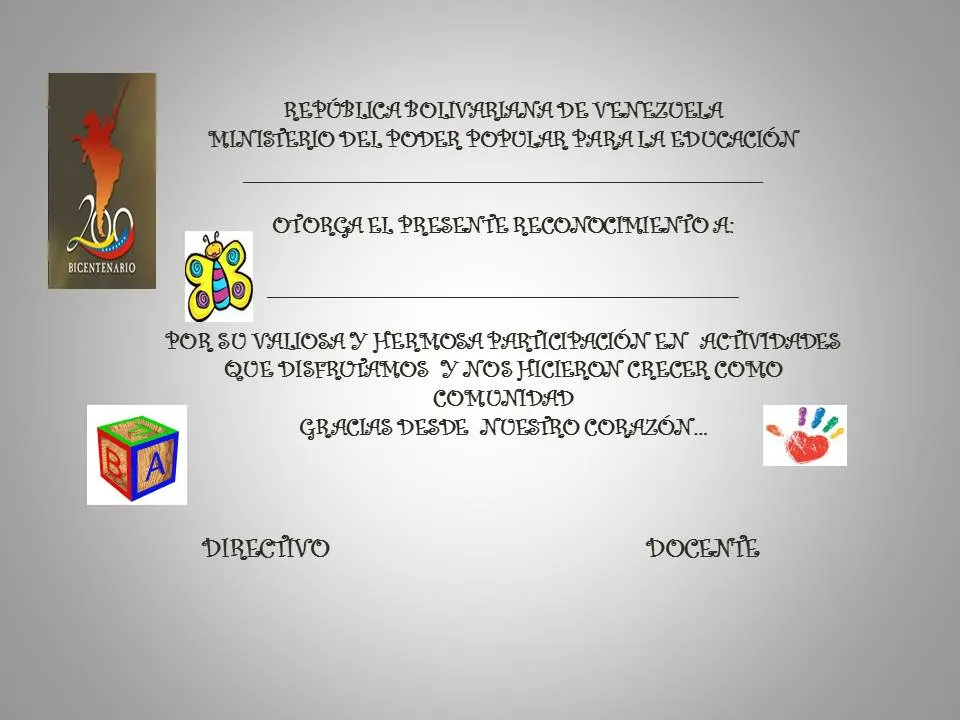 200
BICENTENARIO

REPÚBLICA BOLIVARIANA DE VENEZUELA
MINISTERIO DEL PODER POPULAR PARA LA EDUCACIÓN

OTORGA EL PRESENTE RECONOCIMIENTO A:

POR SU VALIOSA Y HERMOSA PARTICIPACIÓN EN ACTIVIDADES QUE DISFRUTAMOS Y NOS HICIERON CRECER COMO COMUNIDAD
GRACIAS DESDE NUESTRO CORAZÓN…

B A

DIRECTIVO

DOCENTE